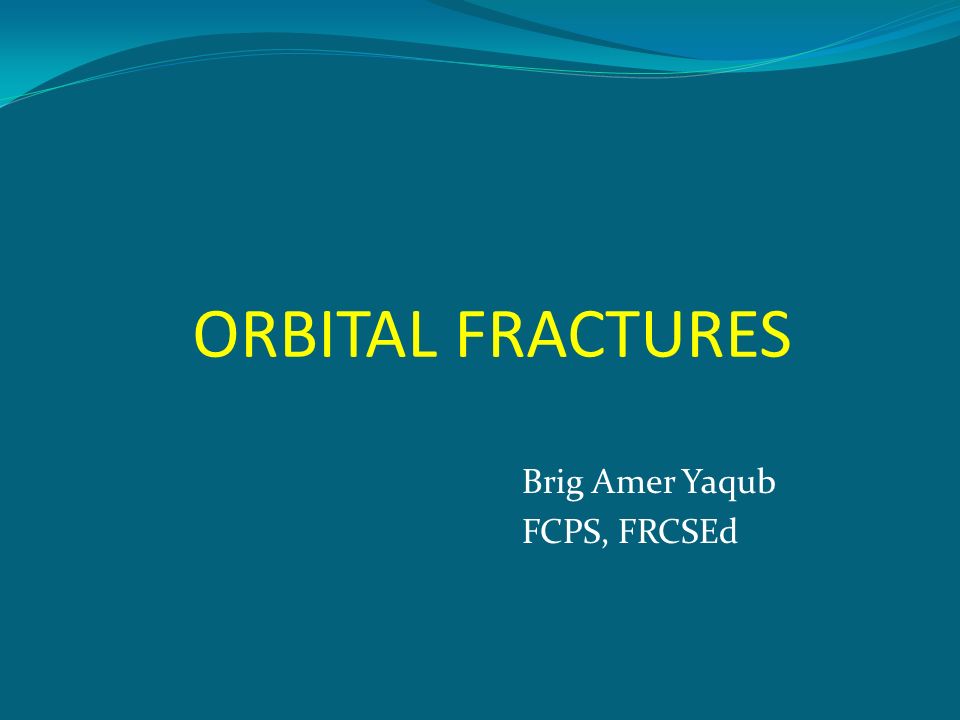 ORBITAL FRACTURES

Brig Amer Yaqub
FCPS, FRCSEd